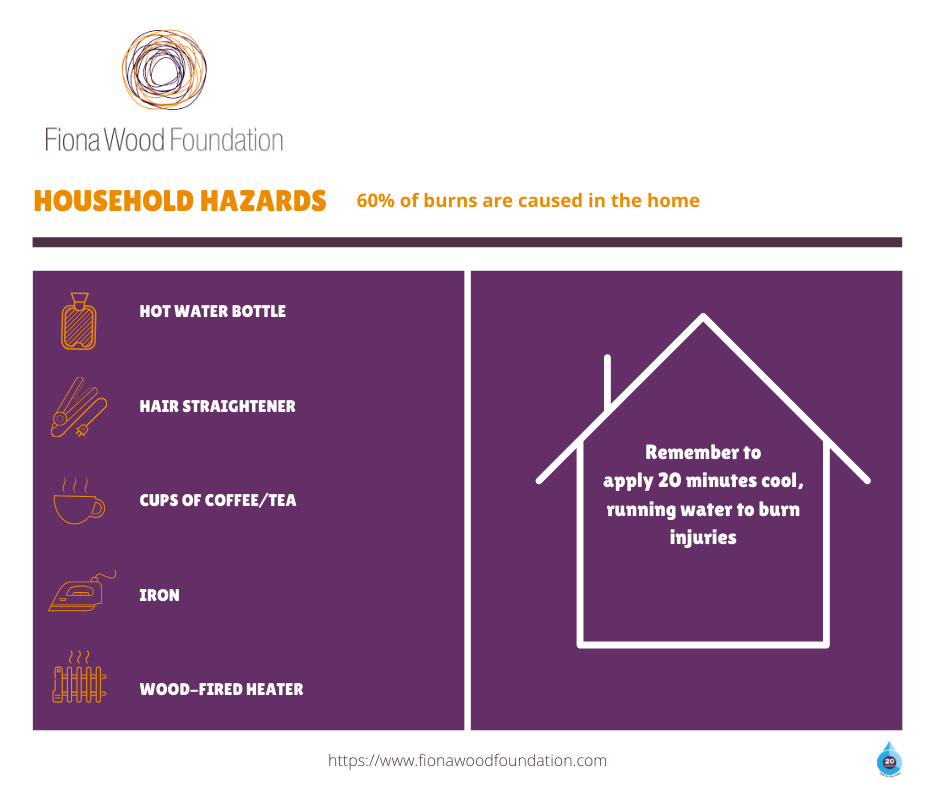 Fiona Wood Foundation

HOUSEHOLD HAZARDS

60% of burns are caused in the home

HOT WATER BOTTLE

HAIR STRAIGHTENER

CUPS OF COFFEE/TEA

IRON

WOOD-FIRED HEATER

Remember to apply 20 minutes cool, running water to burn injuries

https://www.fionawoodfoundation.com

20